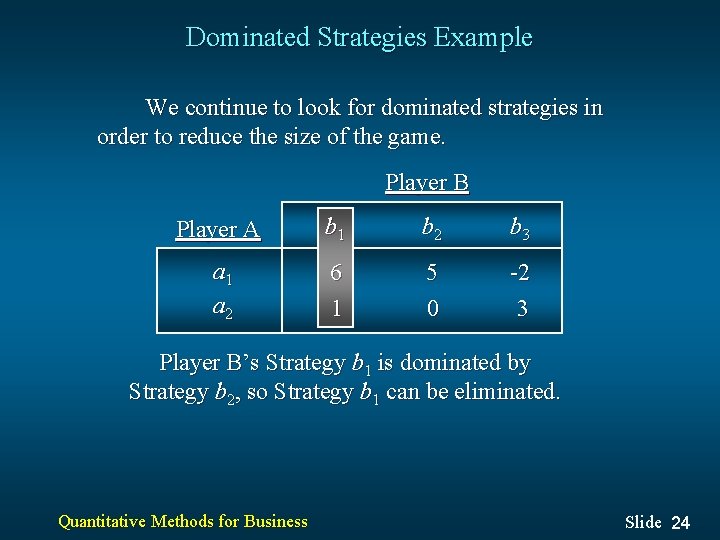 Dominated Strategies Example

We continue to look for dominated strategies in order to reduce the size of the game.

Player B

| Player A | $b_1$ | $b_2$ | $b_3$ |
|---|---|---|---|
| $a_1$ | 6 | 5 | -2 |
| $a_2$ | 1 | 0 | 3 |

Player B's Strategy $b_1$ is dominated by Strategy $b_2$, so Strategy $b_1$ can be eliminated.

Quantitative Methods for Business

Slide 24